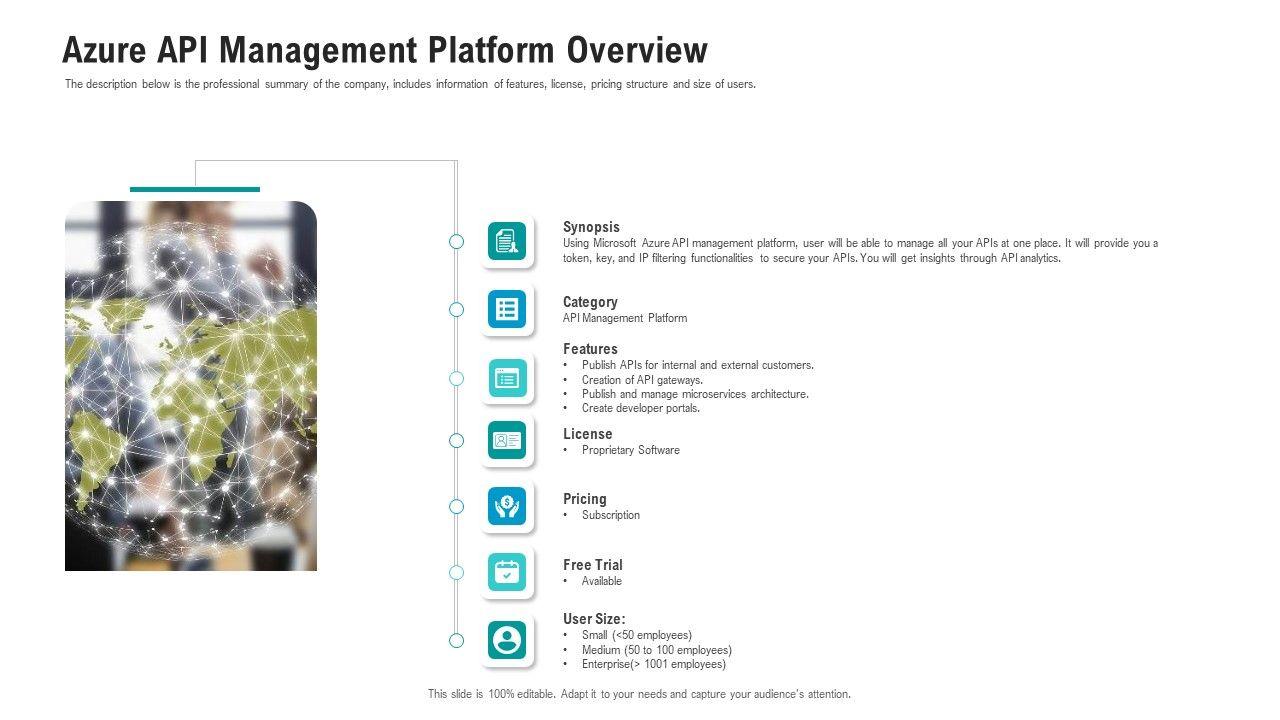 Azure API Management Platform Overview

The description below is the professional summary of the company, includes information of features, license, pricing structure and size of users.

Synopsis
Using Microsoft Azure API management platform, user will be able to manage all your APIs at one place. It will provide you a token, key, and IP filtering functionalities to secure your APIs. You will get insights through API analytics.

Category
API Management Platform

Features
• Publish APIs for internal and external customers.
• Creation of API gateways.
• Publish and manage microservices architecture.
• Create developer portals.

License
• Proprietary Software

Pricing
• Subscription

Free Trial
• Available

User Size:
• Small (<50 employees)
• Medium (50 to 100 employees)
• Enterprise(> 1001 employees)

This slide is 100% editable. Adapt it to your needs and capture your audience's attention.